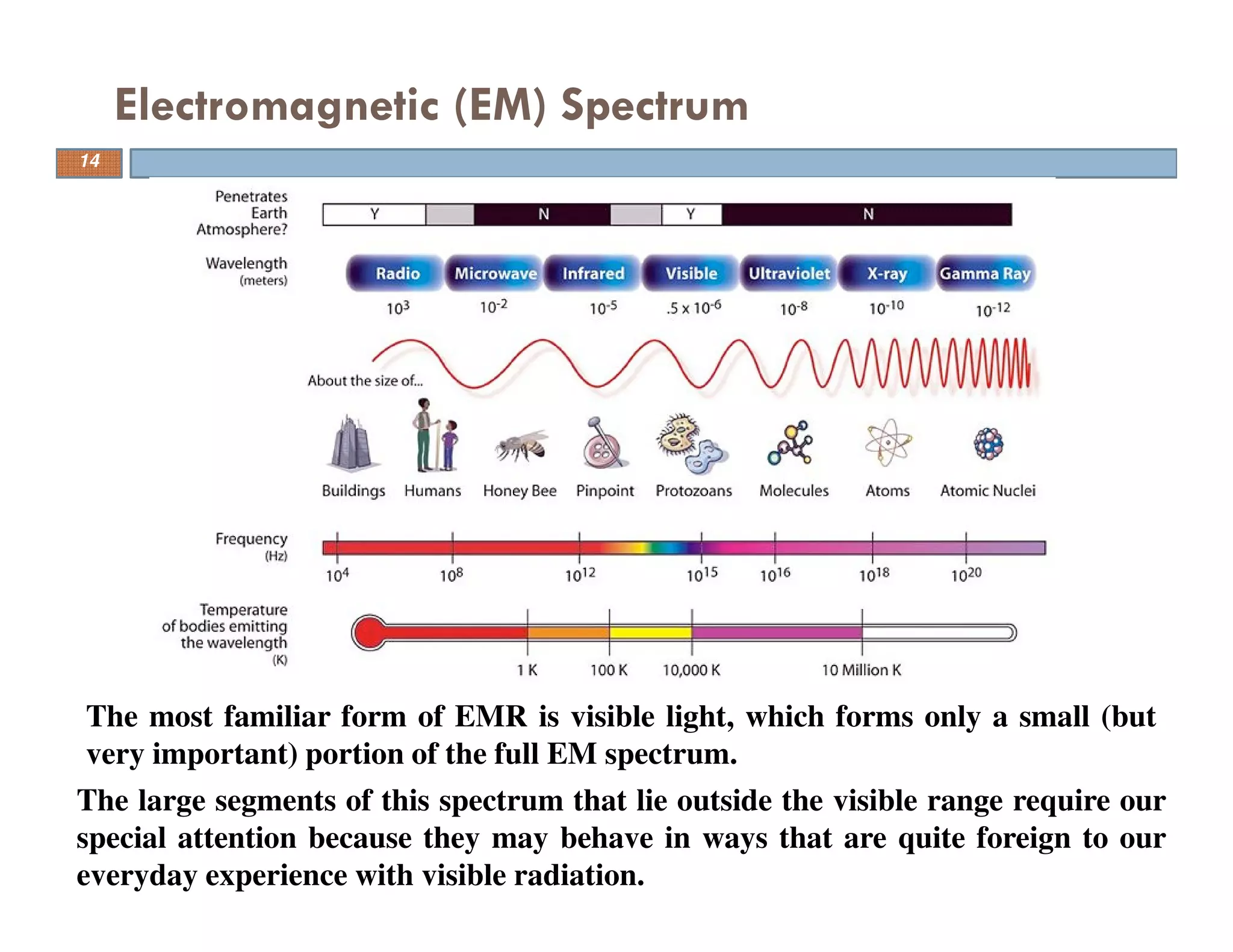 Electromagnetic (EM) Spectrum

14

Penetrates Earth Atmosphere?

Y N Y N

Wavelength (meters)

Radio Microwave Infrared Visible Ultraviolet X-ray Gamma Ray

$10^{3}$ $10^{-2}$ $10^{-5}$ $.5 \times 10^{-6}$ $10^{-8}$ $10^{-10}$ $10^{-12}$

About the size of...

Buildings Humans Honey Bee Pinpoint Protozoans Molecules Atoms Atomic Nuclei

Frequency (Hz)

$10^{4}$ $10^{8}$ $10^{12}$ $10^{15}$ $10^{16}$ $10^{18}$ $10^{20}$

Temperature of bodies emitting the wavelength (K)

1 K 100 K 10,000 K 10 Million K

The most familiar form of EMR is visible light, which forms only a small (but very important) portion of the full EM spectrum.

The large segments of this spectrum that lie outside the visible range require our special attention because they may behave in ways that are quite foreign to our everyday experience with visible radiation.